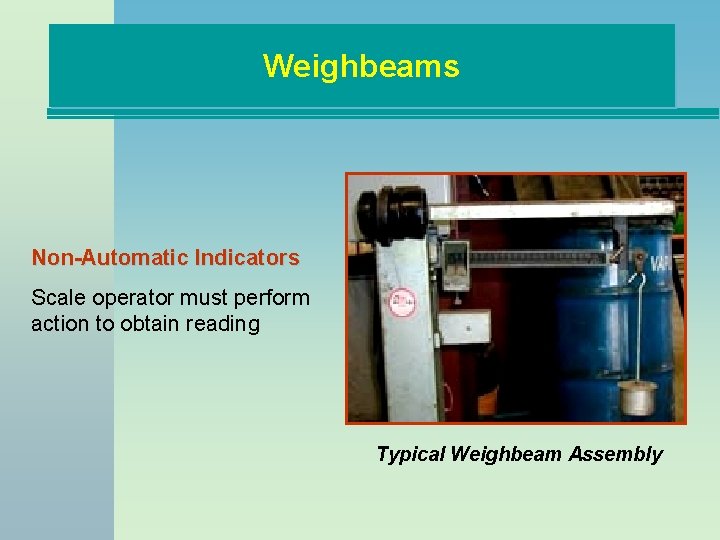 Weighbeams

Non-Automatic Indicators

Scale operator must perform action to obtain reading

Typical Weighbeam Assembly